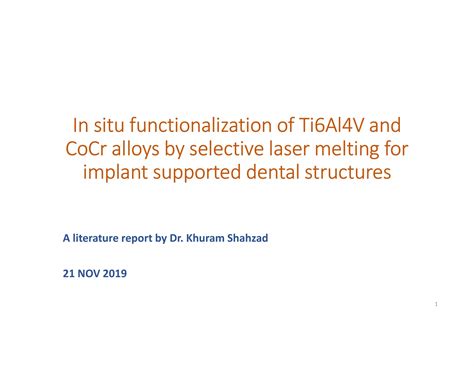 In situ functionalization of Ti6Al4V and CoCr alloys by selective laser melting for implant supported dental structures

A literature report by Dr. Khuram Shahzad

21 NOV 2019

1